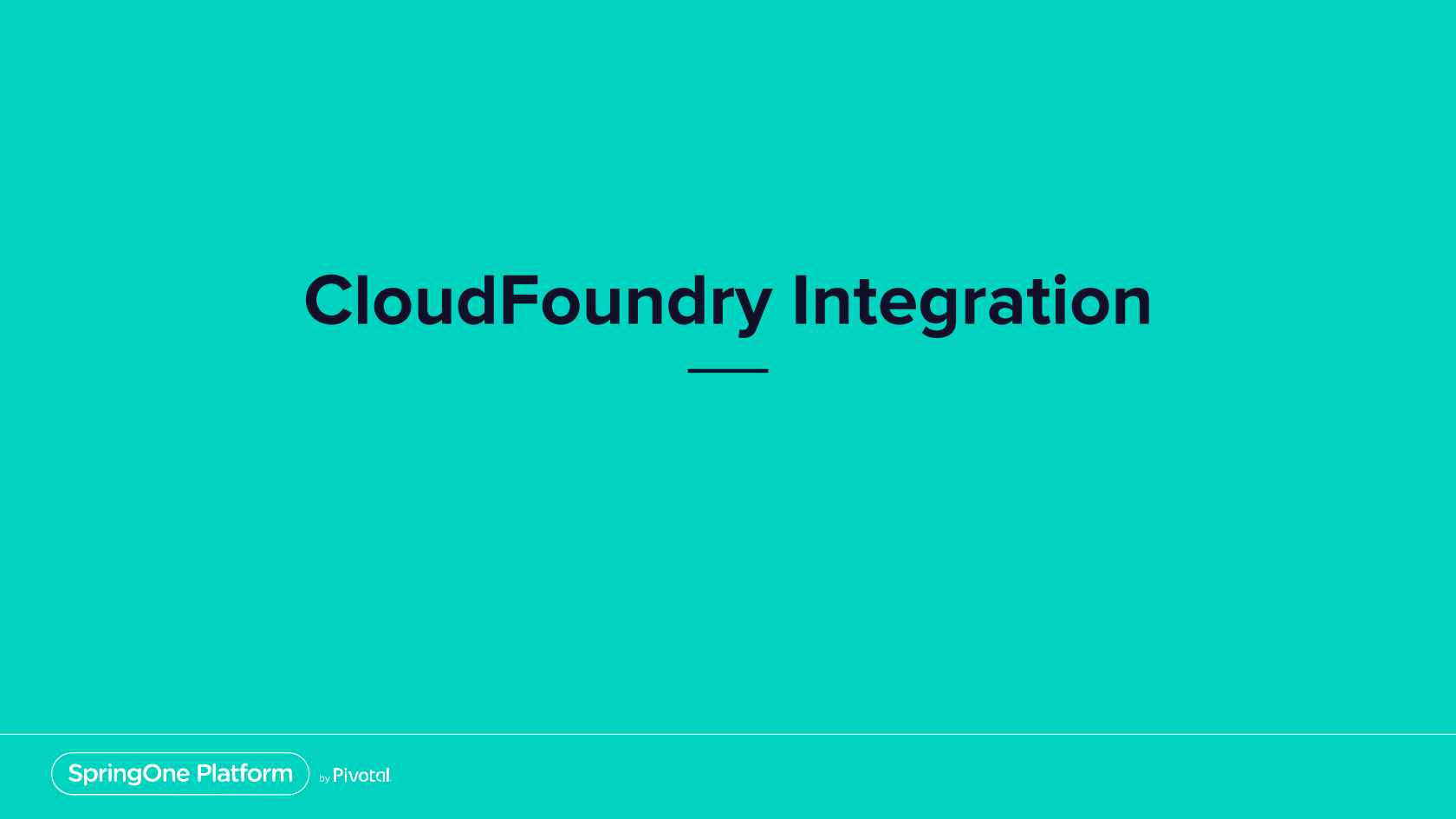 CloudFoundry Integration

SpringOne Platform by Pivotal.